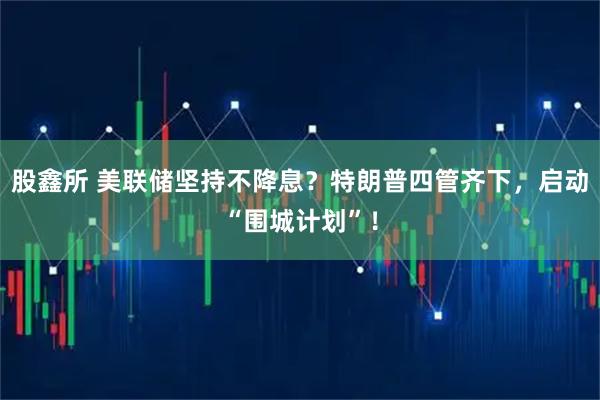 股鑫所 美联储坚持不降息？特朗普四管齐下，启动“围城计划”！